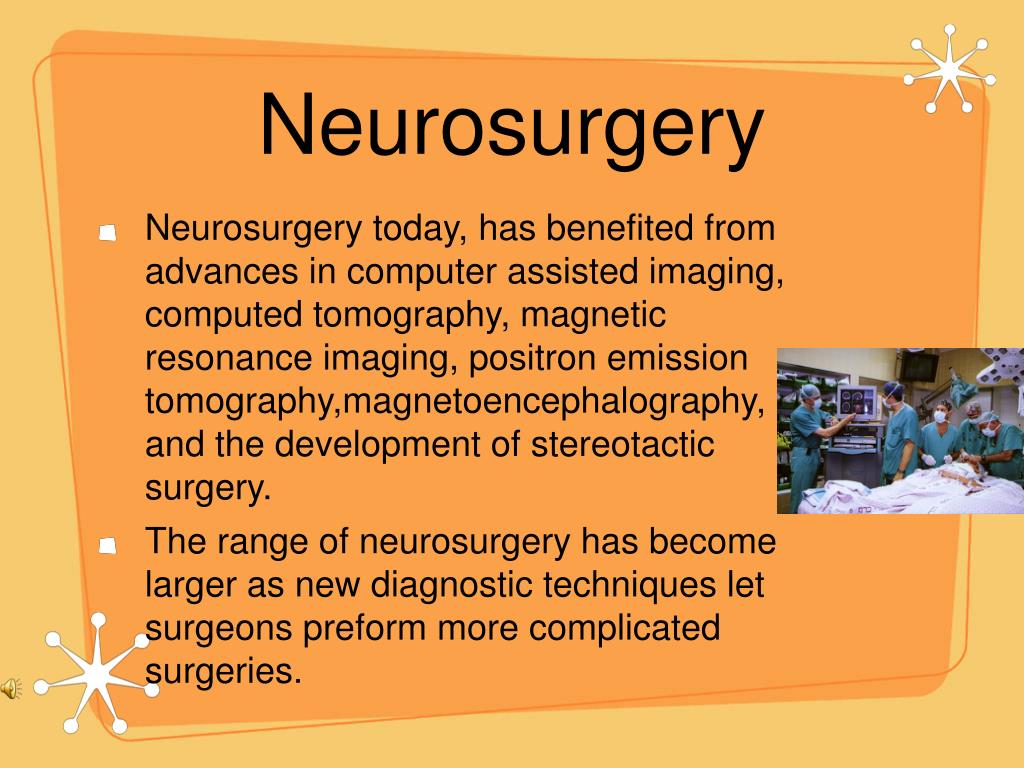 Neurosurgery

Neurosurgery today, has benefited from advances in computer assisted imaging, computed tomography, magnetic resonance imaging, positron emission tomography,magnetoencephalography, and the development of stereotactic surgery.

The range of neurosurgery has become larger as new diagnostic techniques let surgeons preform more complicated surgeries.